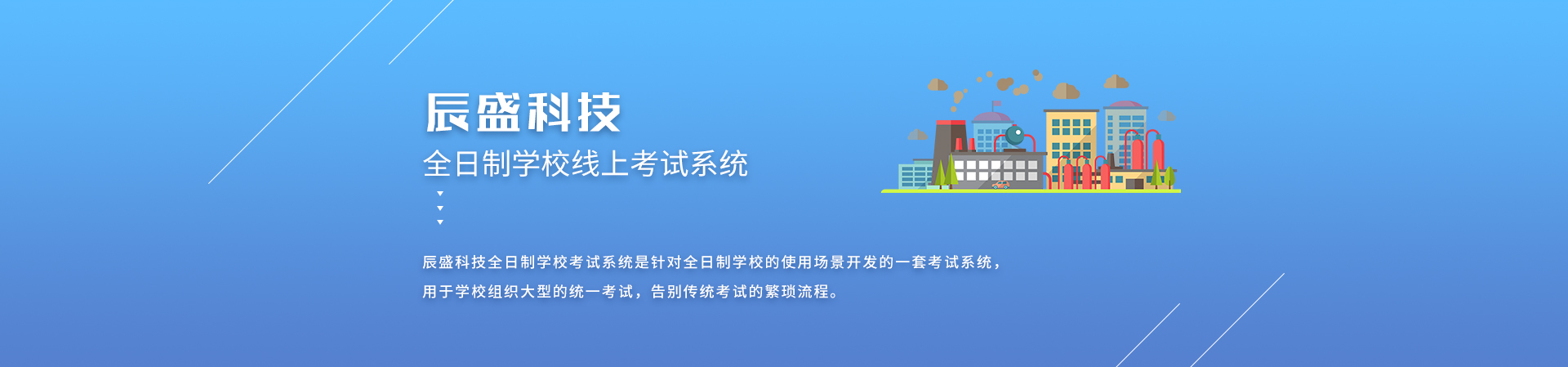 辰盛科技
全日制学校线上考试系统

辰盛科技全日制学校考试系统是针对全日制学校的使用场景开发的一套考试系统，用于学校组织大型的统一考试，告别传统考试的繁琐流程。